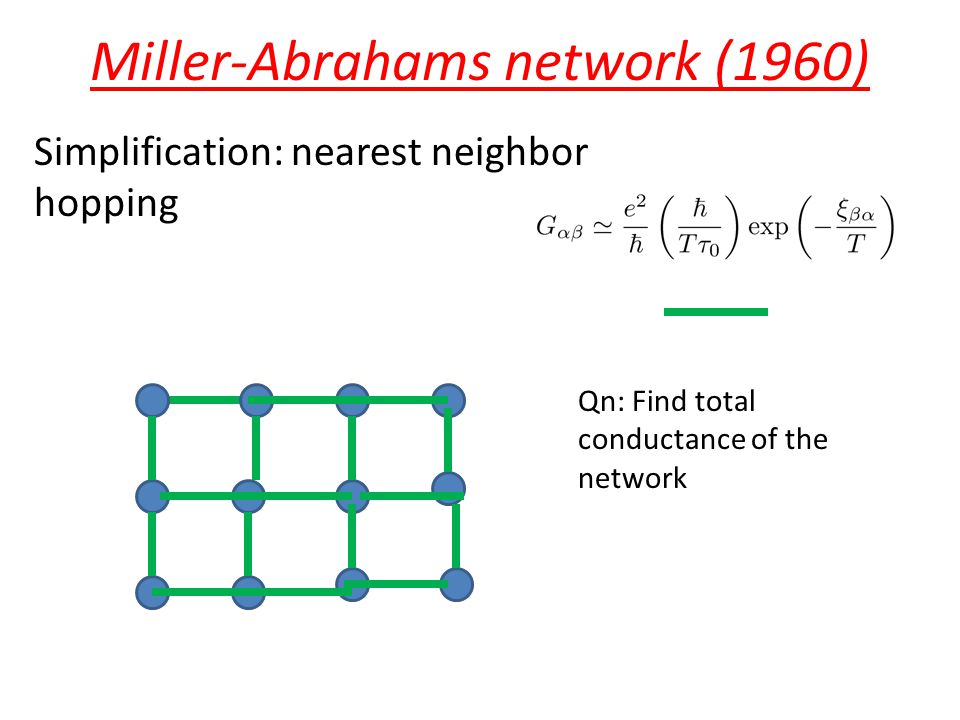 Miller-Abrahams network (1960)

Simplification: nearest neighbor hopping

$G_{\alpha\beta} \simeq \frac{e^2}{\hbar}\left(\frac{\hbar}{T\tau_0}\right)\exp\left(-\frac{\xi_{\beta\alpha}}{T}\right)$

Qn: Find total conductance of the network